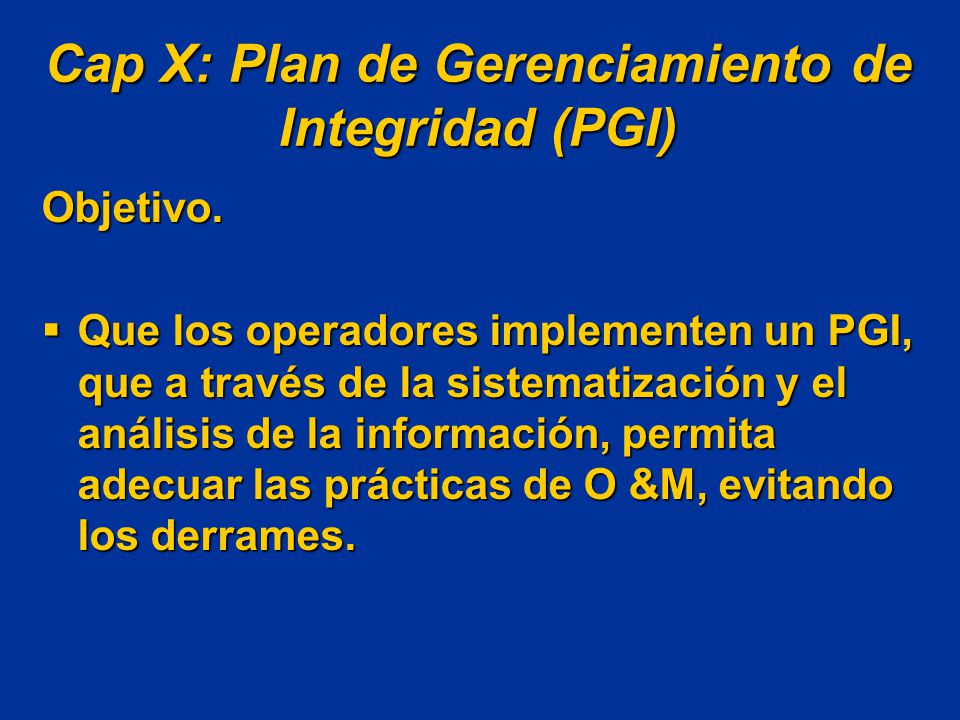 Cap X: Plan de Gerenciamiento de Integridad (PGI)

Objetivo.

▪ Que los operadores implementen un PGI, que a través de la sistematización y el análisis de la información, permita adecuar las prácticas de O &M, evitando los derrames.